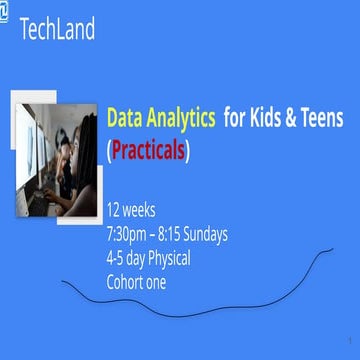 TechLand

Data Analytics for Kids & Teens (Practicals)

12 weeks
7:30pm – 8:15 Sundays
4-5 day Physical
Cohort one

1